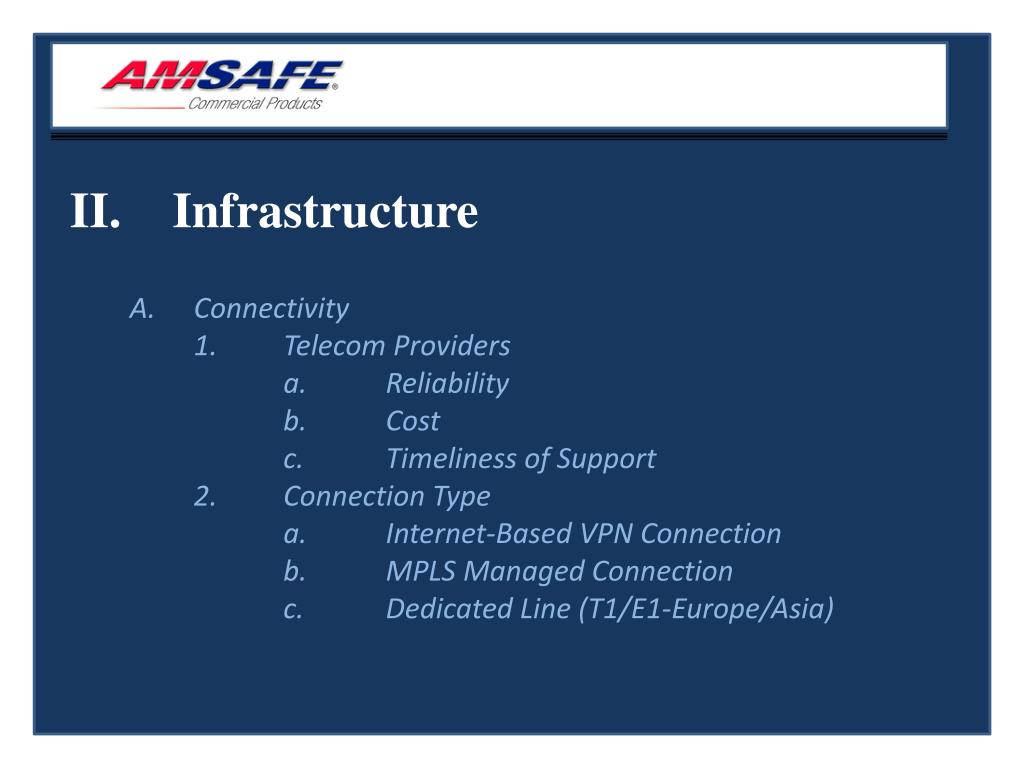 AMSAFE®
Commercial Products

II. Infrastructure

A. Connectivity
1. Telecom Providers
a. Reliability
b. Cost
c. Timeliness of Support
2. Connection Type
a. Internet-Based VPN Connection
b. MPLS Managed Connection
c. Dedicated Line (T1/E1-Europe/Asia)